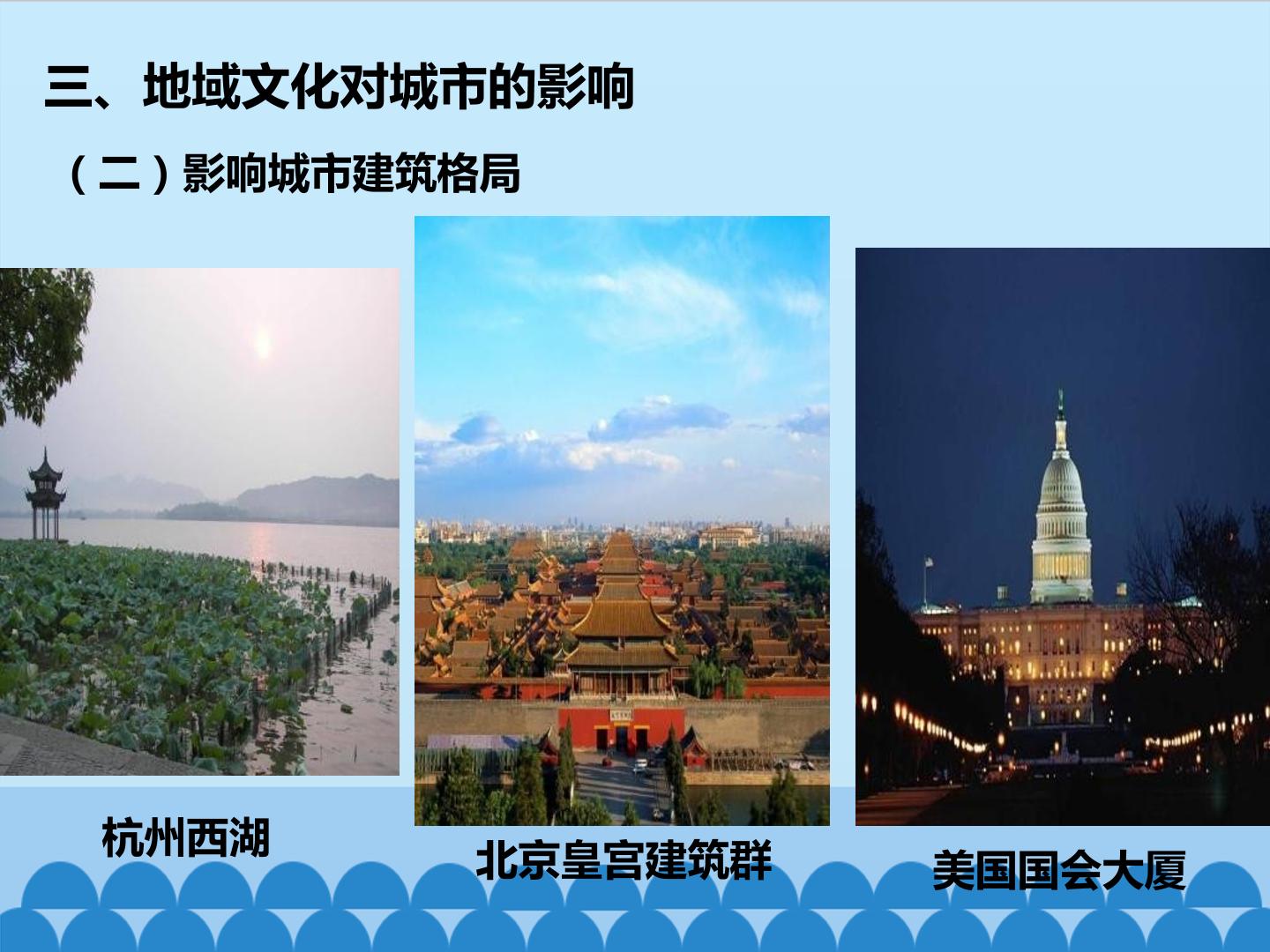 三、地域文化对城市的影响

（二）影响城市建筑格局

杭州西湖

北京皇宫建筑群

美国国会大厦